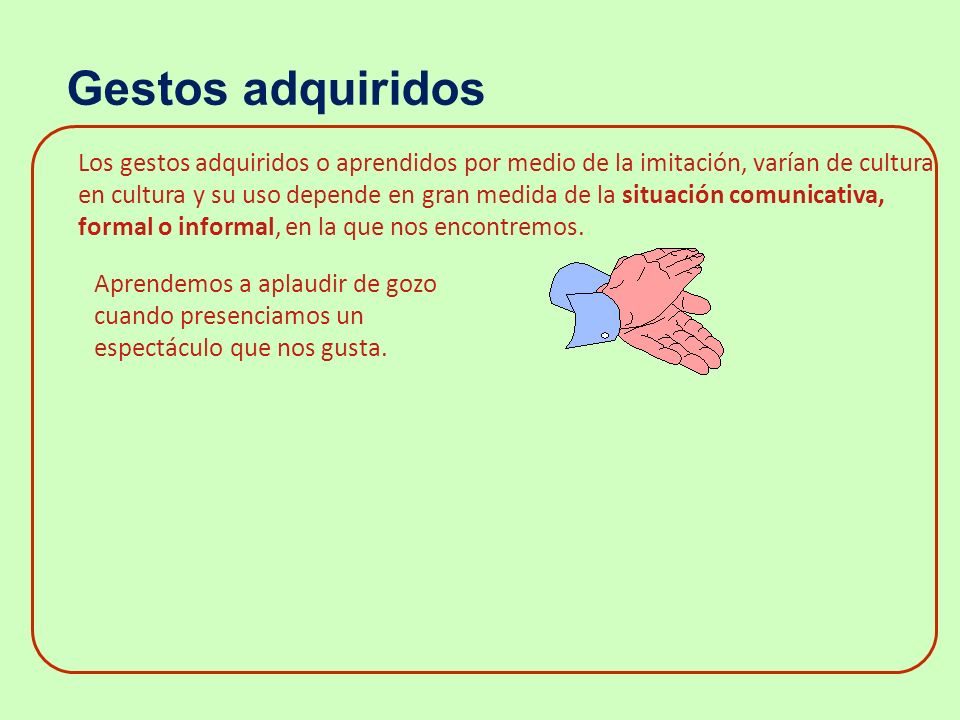 Gestos adquiridos

Los gestos adquiridos o aprendidos por medio de la imitación, varían de cultura en cultura y su uso depende en gran medida de la situación comunicativa, formal o informal, en la que nos encontremos.

Aprendemos a aplaudir de gozo cuando presenciamos un espectáculo que nos gusta.